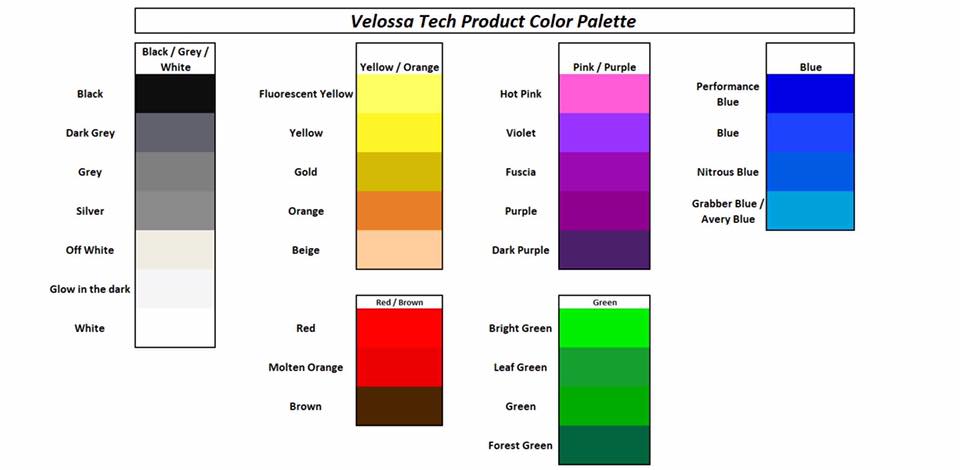 Velossa Tech Product Color Palette

Black / Grey / White

Black

Dark Grey

Grey

Silver

Off White

Glow in the dark

White

Yellow / Orange

Fluorescent Yellow

Yellow

Gold

Orange

Beige

Red / Brown

Red

Molten Orange

Brown

Pink / Purple

Hot Pink

Violet

Fuscia

Purple

Dark Purple

Green

Bright Green

Leaf Green

Green

Forest Green

Blue

Performance Blue

Blue

Nitrous Blue

Grabber Blue / Avery Blue